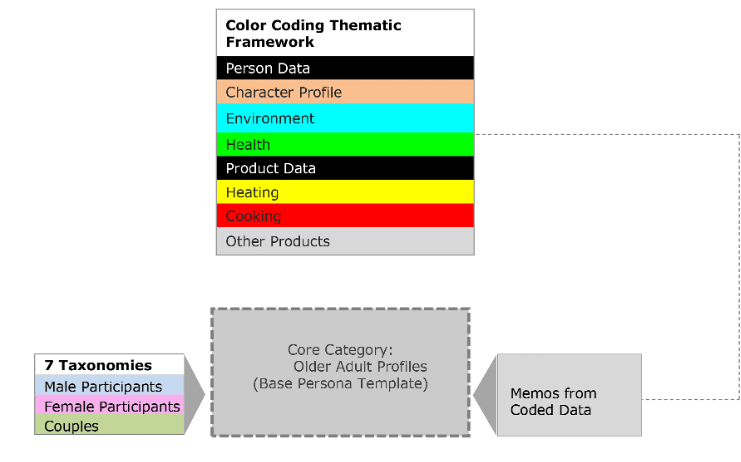 Color Coding Thematic Framework

Person Data
Character Profile
Environment
Health
Product Data
Heating
Cooking
Other Products

7 Taxonomies
Male Participants
Female Participants
Couples

Core Category:
Older Adult Profiles
(Base Persona Template)

Memos from Coded Data